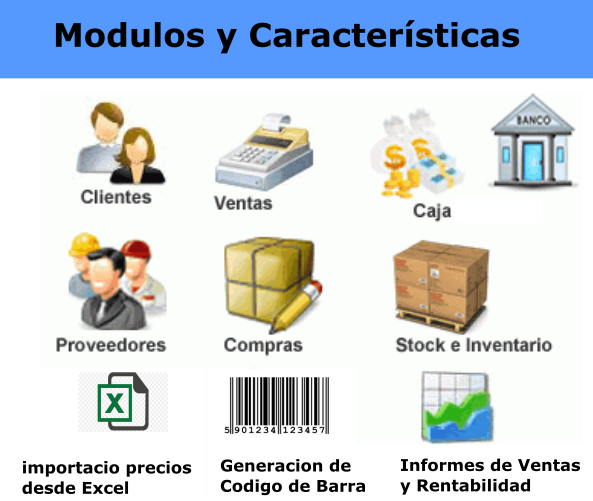 Modulos y Características

Clientes

Ventas

BANCO

Caja

Proveedores

Compras

Stock e Inventario

X

5 901234 123457

importacio precios desde Excel

Generacion de Codigo de Barra

Informes de Ventas y Rentabilidad